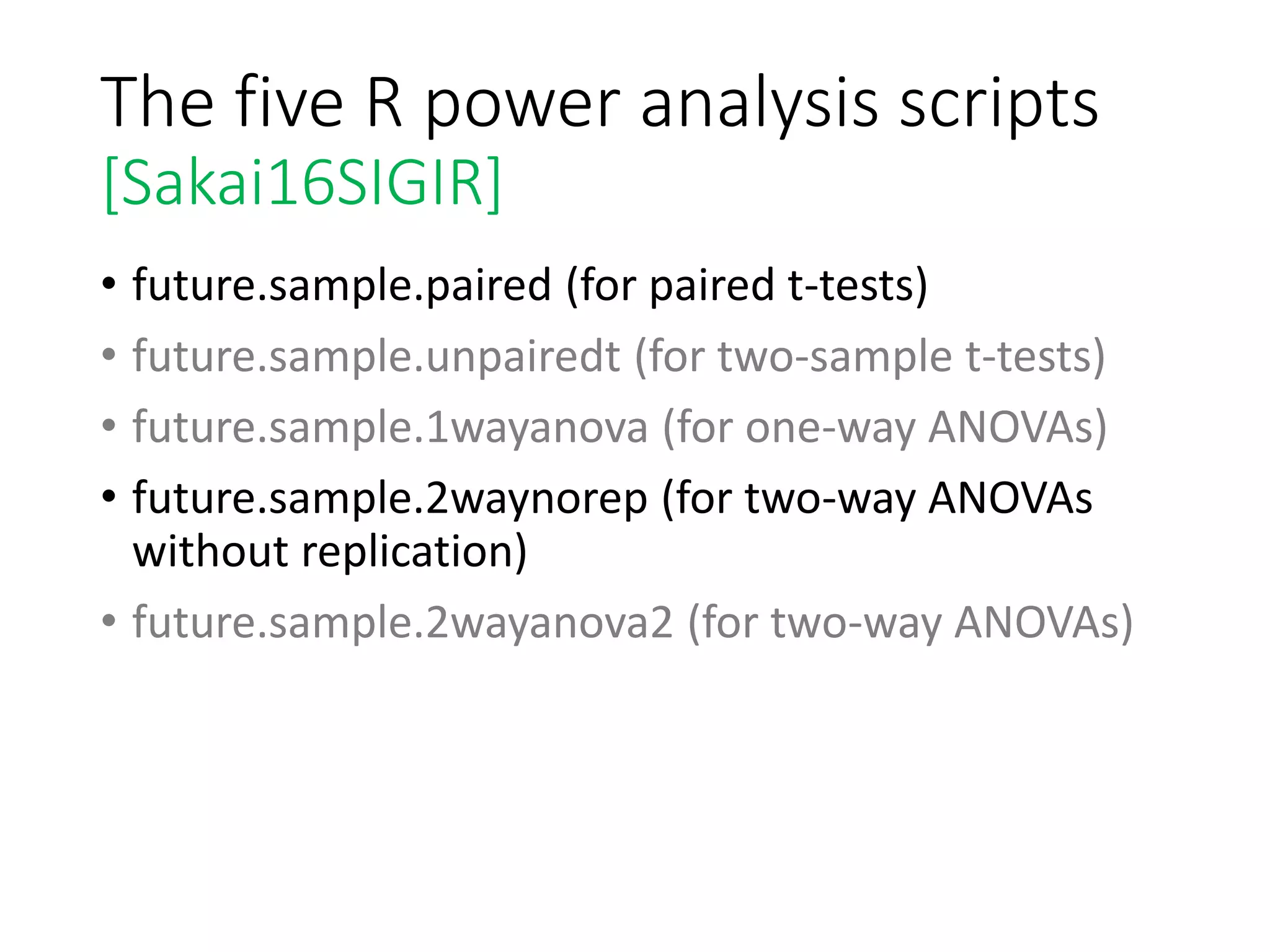 The five R power analysis scripts [Sakai16SIGIR]

• future.sample.paired (for paired t-tests)
• future.sample.unpairedt (for two-sample t-tests)
• future.sample.1wayanova (for one-way ANOVAs)
• future.sample.2waynorep (for two-way ANOVAs without replication)
• future.sample.2wayanova2 (for two-way ANOVAs)